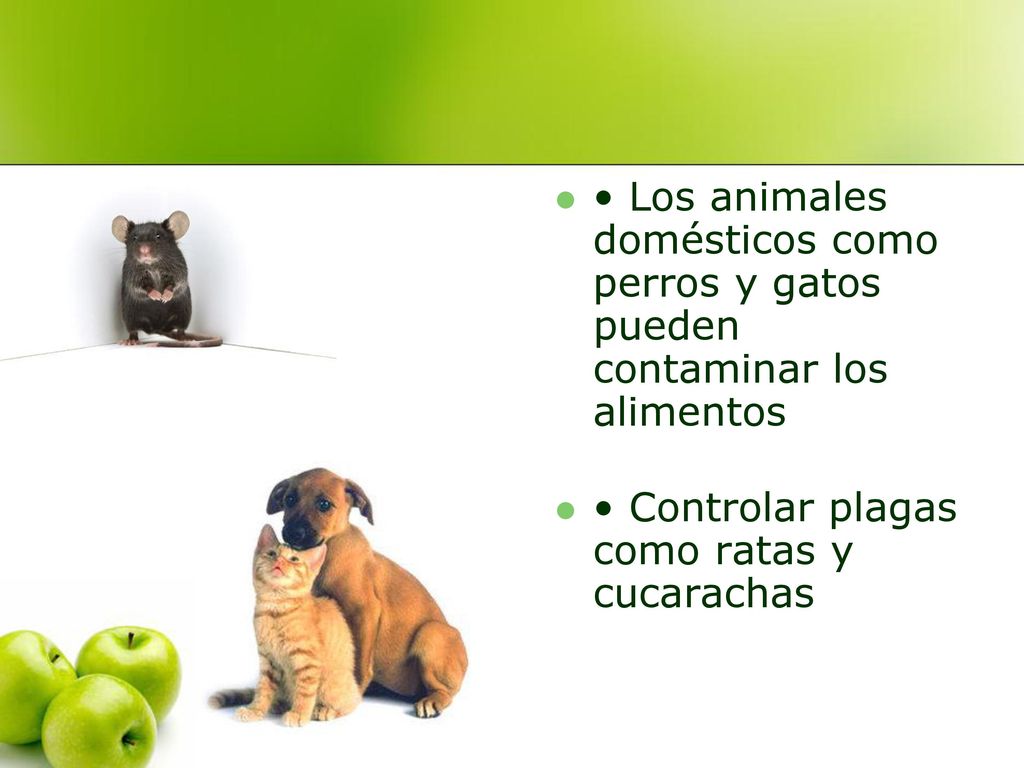 • Los animales domésticos como perros y gatos pueden contaminar los alimentos

• Controlar plagas como ratas y cucarachas